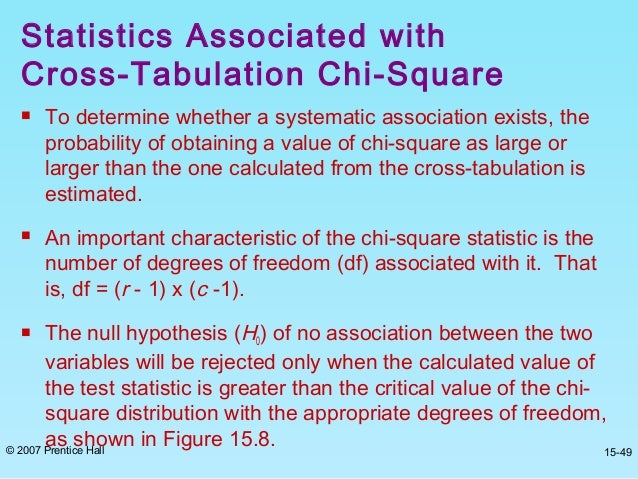 Statistics Associated with Cross-Tabulation Chi-Square

▪ To determine whether a systematic association exists, the probability of obtaining a value of chi-square as large or larger than the one calculated from the cross-tabulation is estimated.

▪ An important characteristic of the chi-square statistic is the number of degrees of freedom (df) associated with it. That is, df = ($r$ - 1) x ($c$ -1).

▪ The null hypothesis ($H_0$) of no association between the two variables will be rejected only when the calculated value of the test statistic is greater than the critical value of the chi-square distribution with the appropriate degrees of freedom, as shown in Figure 15.8.

© 2007 Prentice Hall

15-49